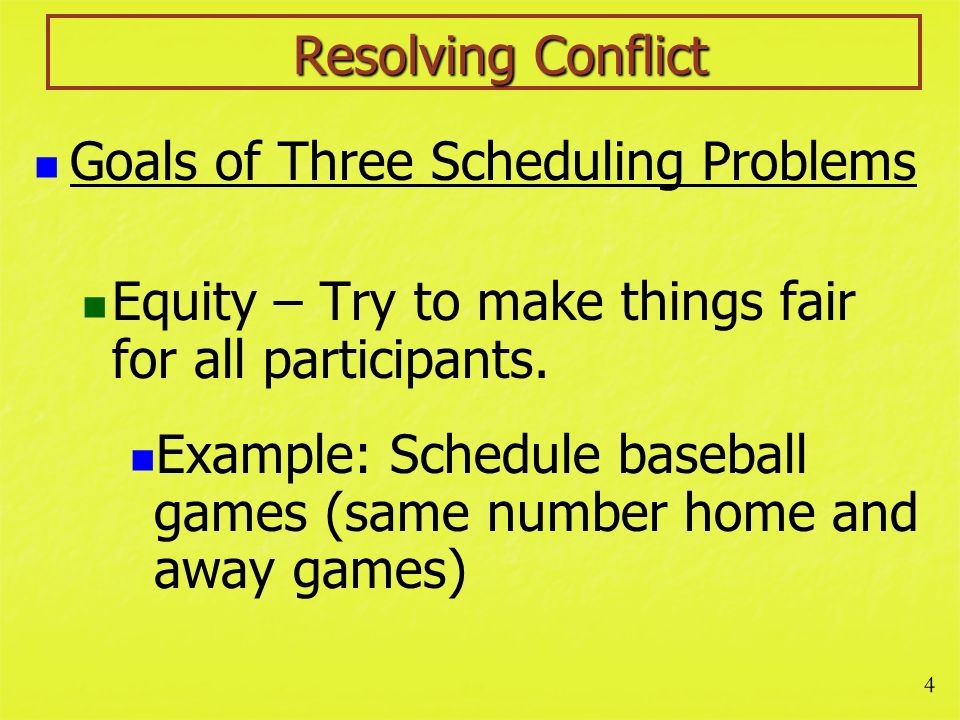 Resolving Conflict

Goals of Three Scheduling Problems

Equity – Try to make things fair for all participants.

Example: Schedule baseball games (same number home and away games)

4